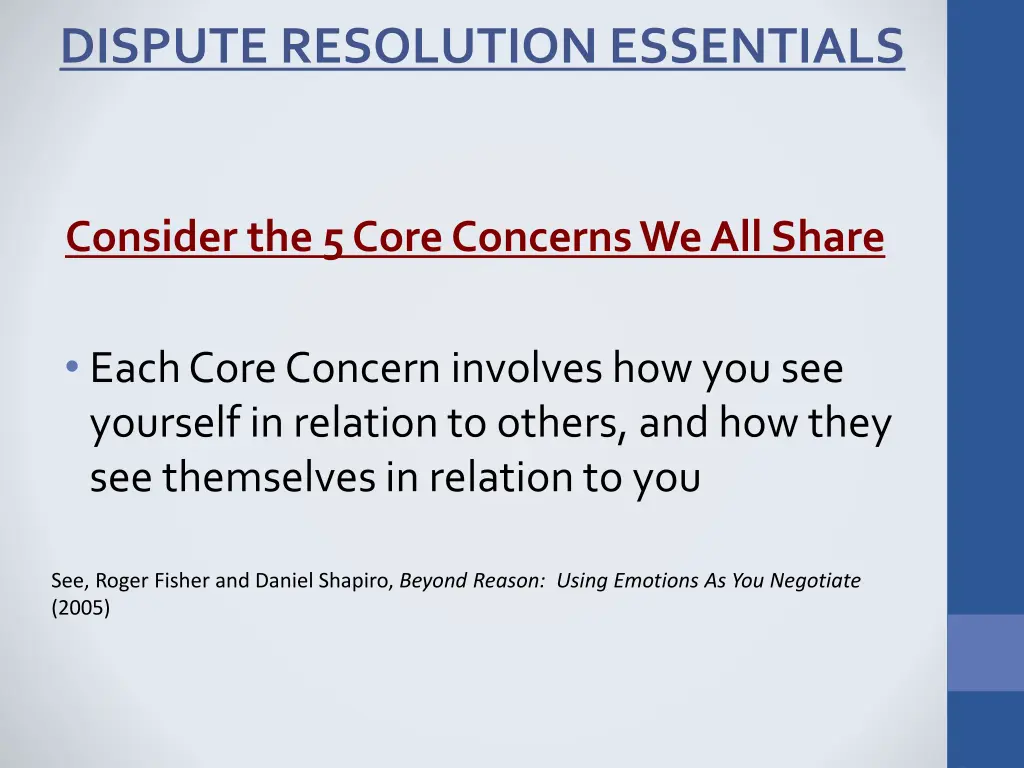 DISPUTE RESOLUTION ESSENTIALS

Consider the 5 Core Concerns We All Share

• Each Core Concern involves how you see yourself in relation to others, and how they see themselves in relation to you

See, Roger Fisher and Daniel Shapiro, Beyond Reason: Using Emotions As You Negotiate (2005)